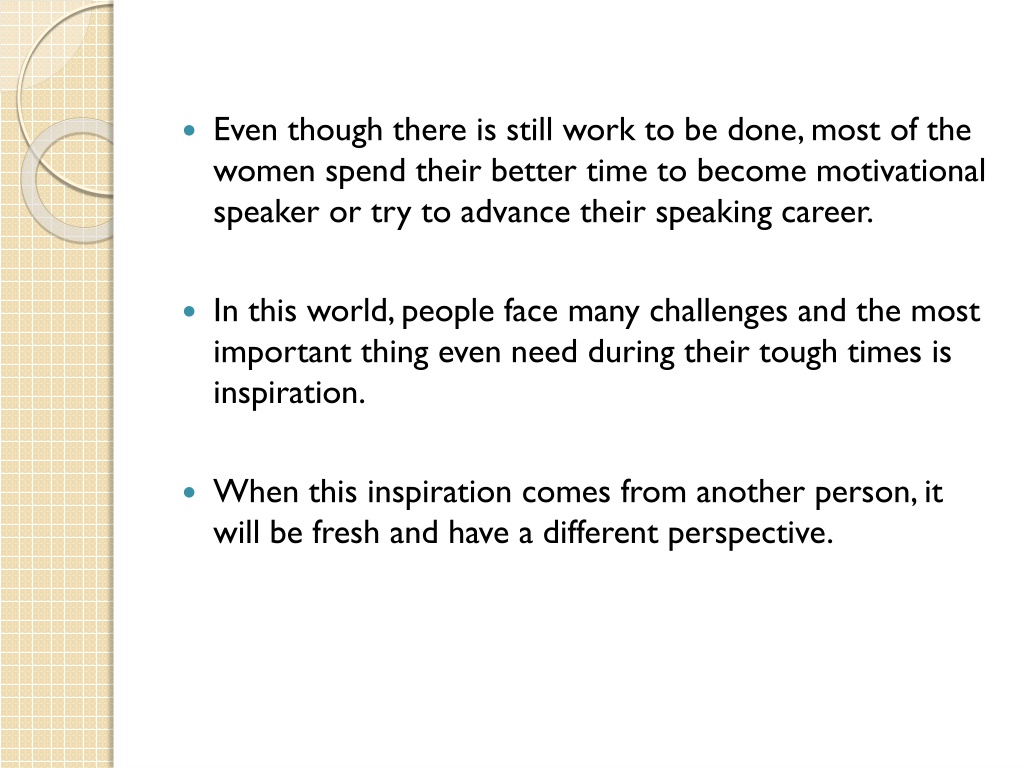 - Even though there is still work to be done, most of the women spend their better time to become motivational speaker or try to advance their speaking career.

- In this world, people face many challenges and the most important thing even need during their tough times is inspiration.

- When this inspiration comes from another person, it will be fresh and have a different perspective.